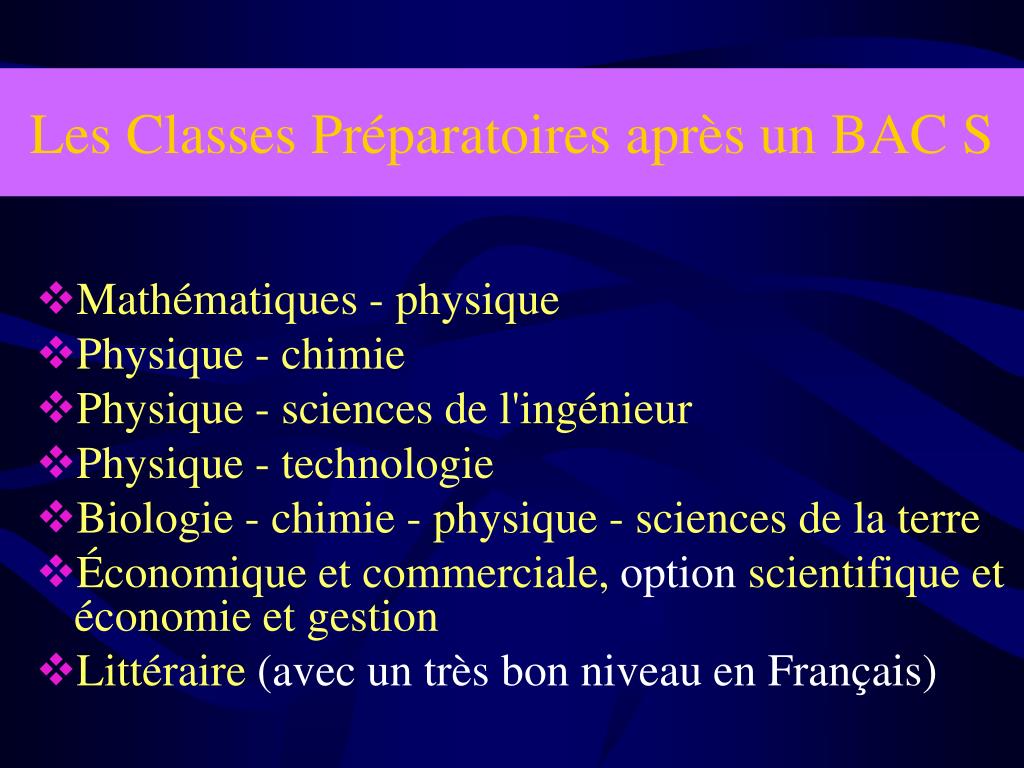 Les Classes Préparatoires après un BAC S

❖Mathématiques - physique
❖Physique - chimie
❖Physique - sciences de l'ingénieur
❖Physique - technologie
❖Biologie - chimie - physique - sciences de la terre
❖Économique et commerciale, option scientifique et économie et gestion
❖Littéraire (avec un très bon niveau en Français)